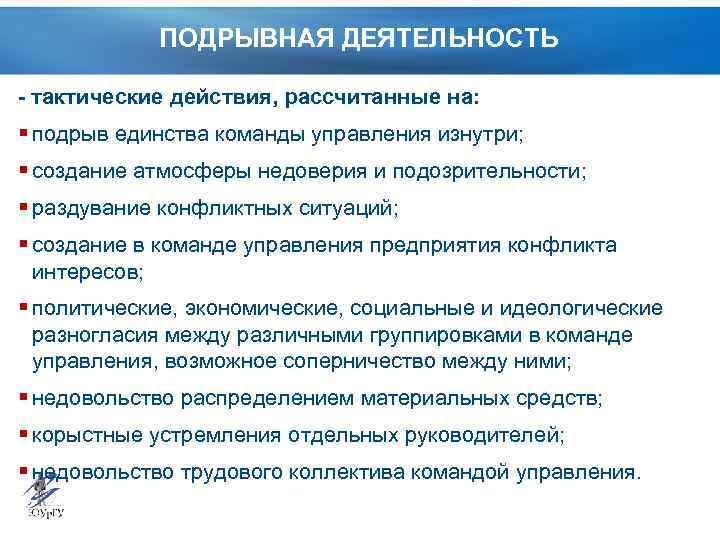 ПОДРЫВНАЯ ДЕЯТЕЛЬНОСТЬ

- тактические действия, рассчитанные на:

▪ подрыв единства команды управления изнутри;

▪ создание атмосферы недоверия и подозрительности;

▪ раздувание конфликтных ситуаций;

▪ создание в команде управления предприятия конфликта интересов;

▪ политические, экономические, социальные и идеологические разногласия между различными группировками в команде управления, возможное соперничество между ними;

▪ недовольство распределением материальных средств;

▪ корыстные устремления отдельных руководителей;

▪ недовольство трудового коллектива командой управления.

ЮУрГУ